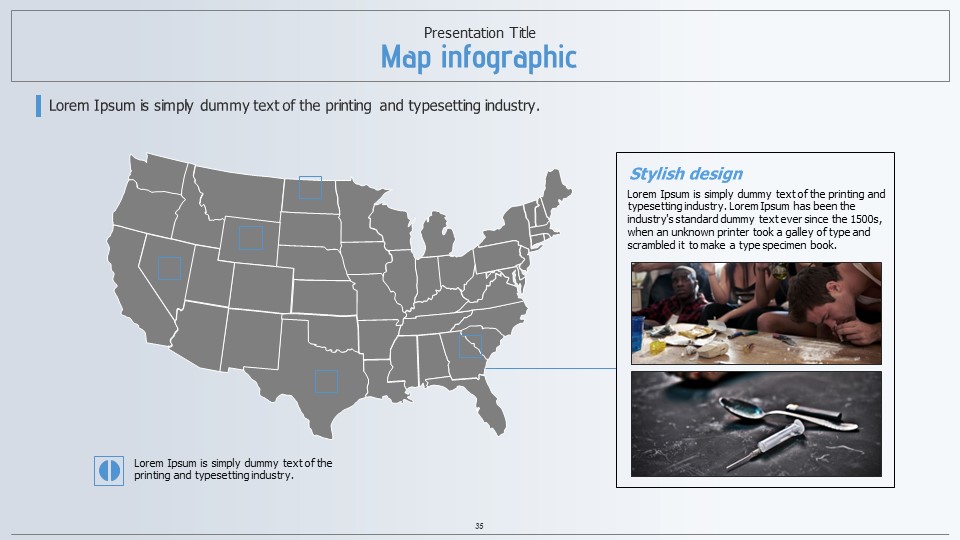 Presentation Title

Map infographic

Lorem Ipsum is simply dummy text of the printing and typesetting industry.

Stylish design

Lorem Ipsum is simply dummy text of the printing and typesetting industry. Lorem Ipsum has been the industry's standard dummy text ever since the 1500s, when an unknown printer took a galley of type and scrambled it to make a type specimen book.

Lorem Ipsum is simply dummy text of the printing and typesetting industry.

35